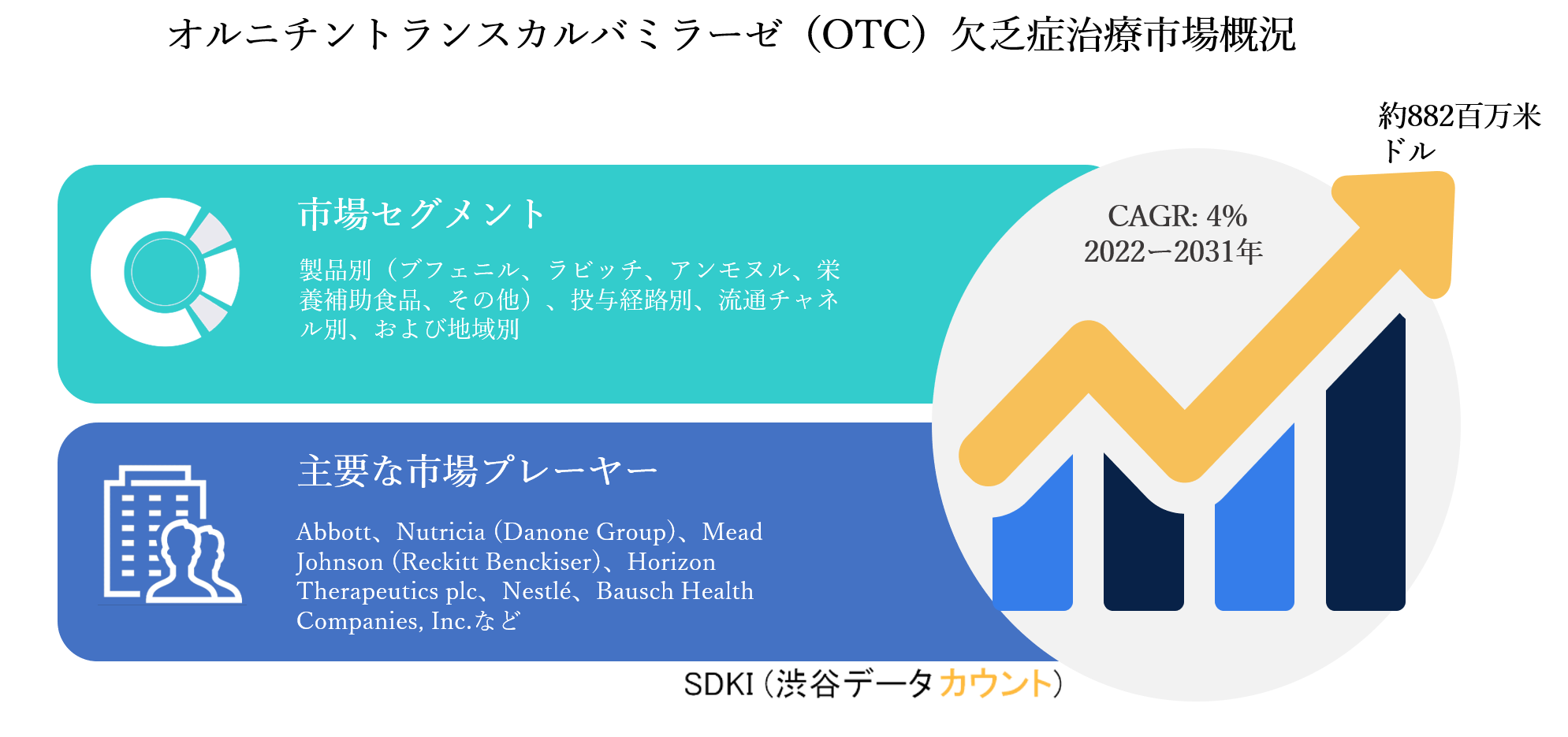 オルニチントランスカルバミラーゼ（OTC）欠乏症治療市場概況

約882百万米ドル

市場セグメント

製品別（ブフェニル、ラビッチ、アンモヌル、栄養補助食品、その他）、投与経路別、流通チャネル別、および地域別

CAGR: 4%
2022ー2031年

主要な市場プレーヤー

Abbott、Nutricia (Danone Group)、Mead Johnson (Reckitt Benckiser)、Horizon Therapeutics plc、Nestlé、Bausch Health Companies, Inc.など

SDKI（渋谷データカウント）